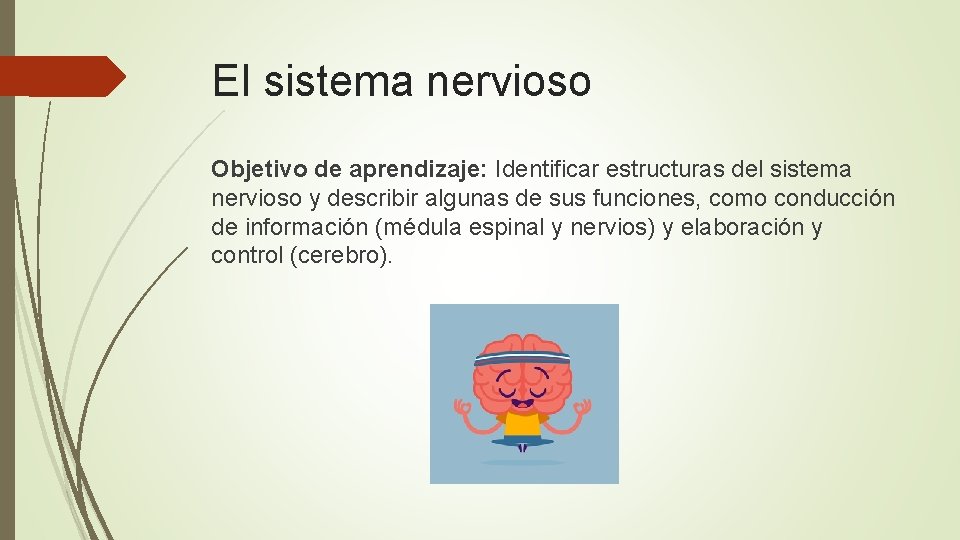 El sistema nervioso

Objetivo de aprendizaje: Identificar estructuras del sistema nervioso y describir algunas de sus funciones, como conducción de información (médula espinal y nervios) y elaboración y control (cerebro).